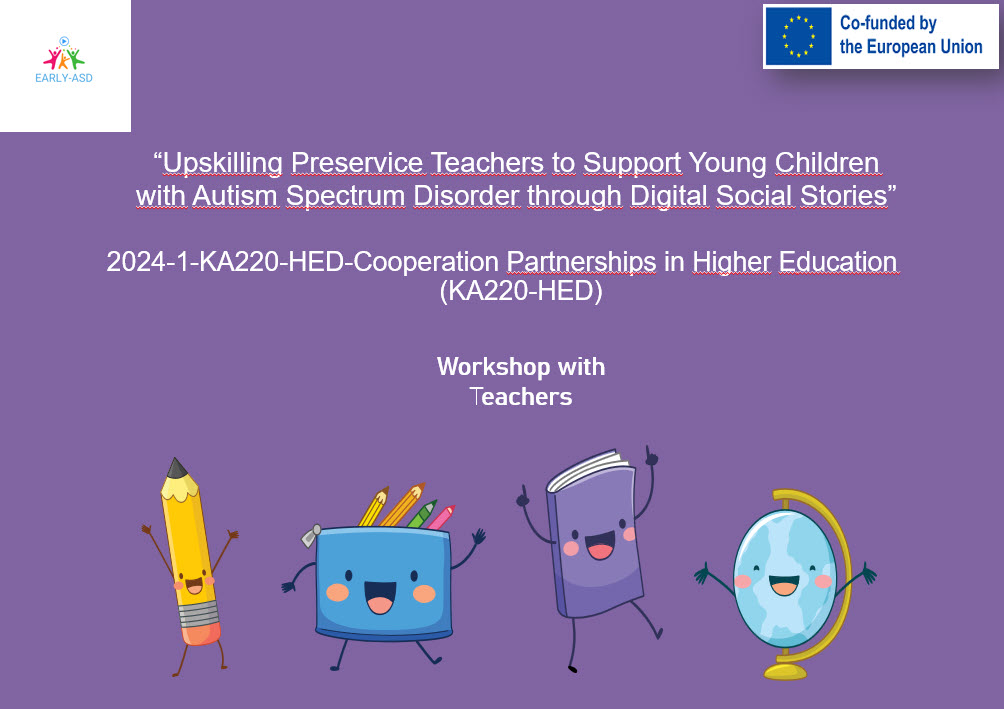 EARLY-ASD

Co-funded by the European Union

“Upskilling Preservice Teachers to Support Young Children with Autism Spectrum Disorder through Digital Social Stories”

2024-1-KA220-HED-Cooperation Partnerships in Higher Education (KA220-HED)

Workshop with Teachers